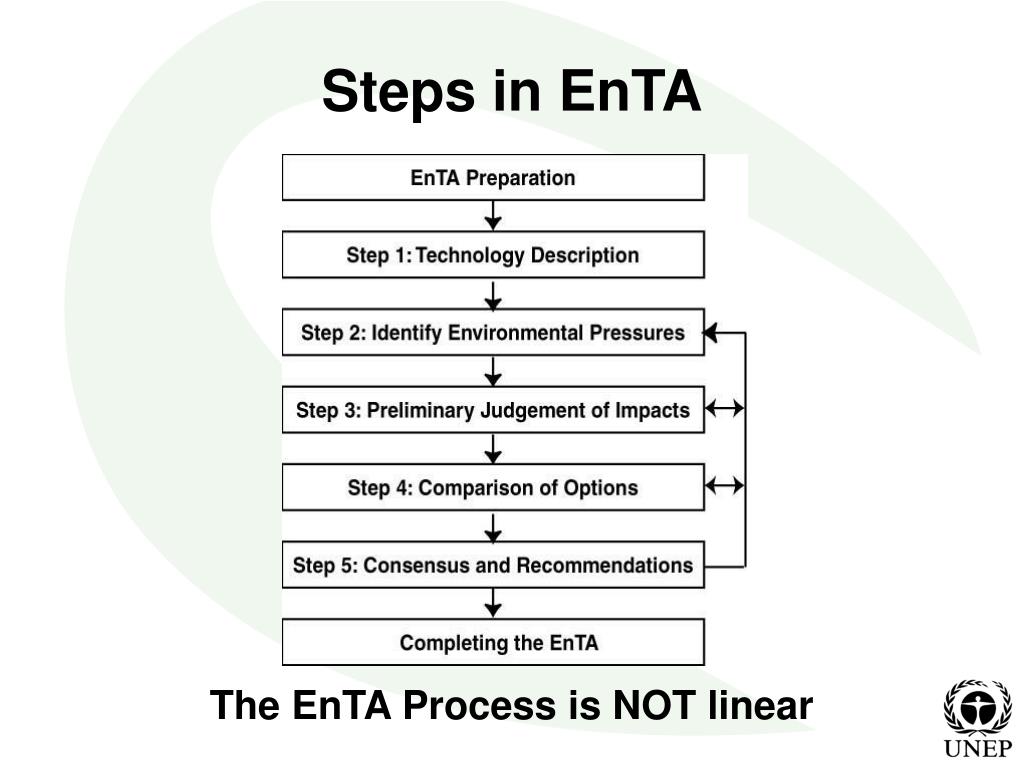 Steps in EnTA

EnTA Preparation

Step 1: Technology Description

Step 2: Identify Environmental Pressures

Step 3: Preliminary Judgement of Impacts

Step 4: Comparison of Options

Step 5: Consensus and Recommendations

Completing the EnTA

The EnTA Process is NOT linear

UNEP